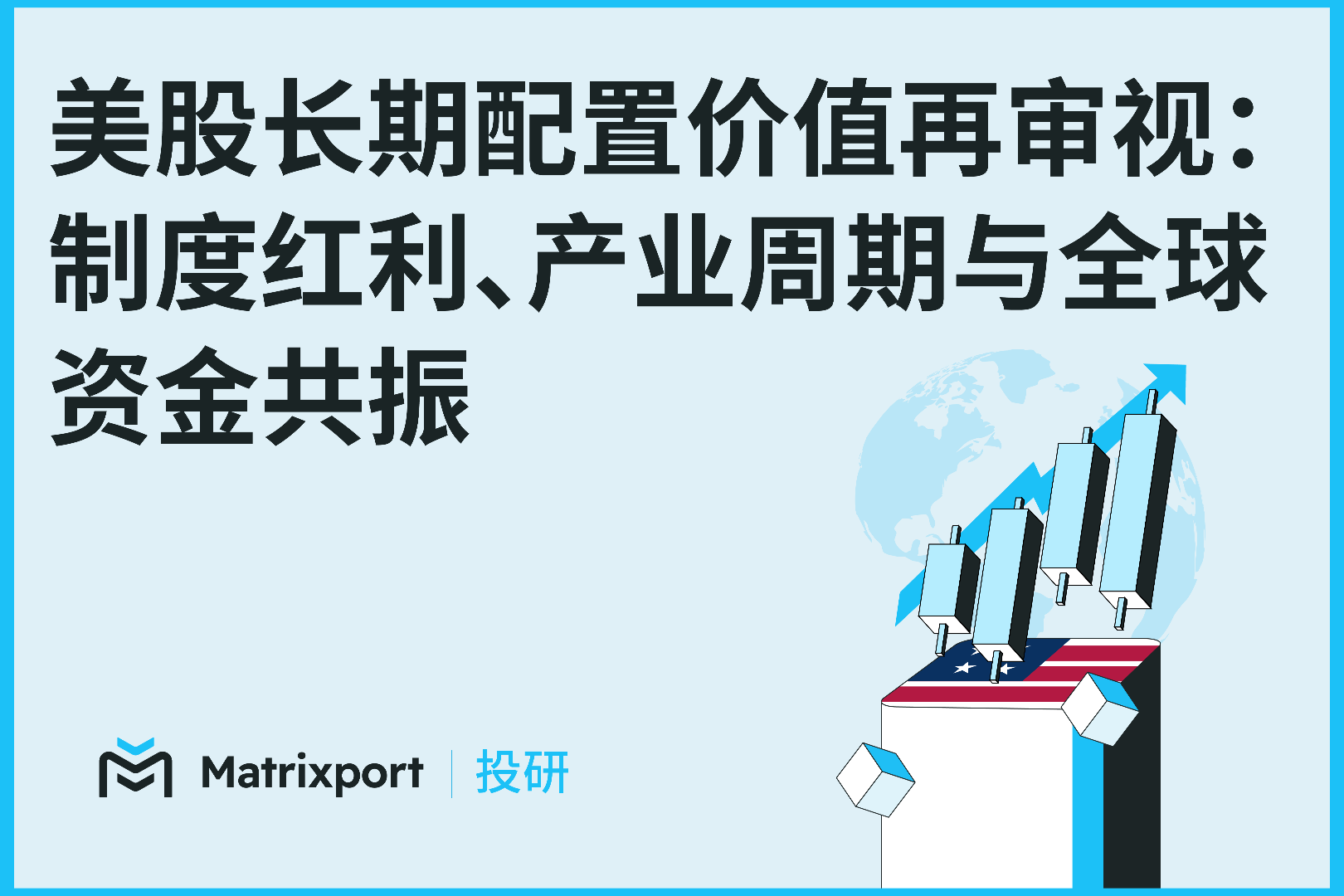 美股长期配置价值再审视：制度红利、产业周期与全球资金共振

Matrixport | 投研